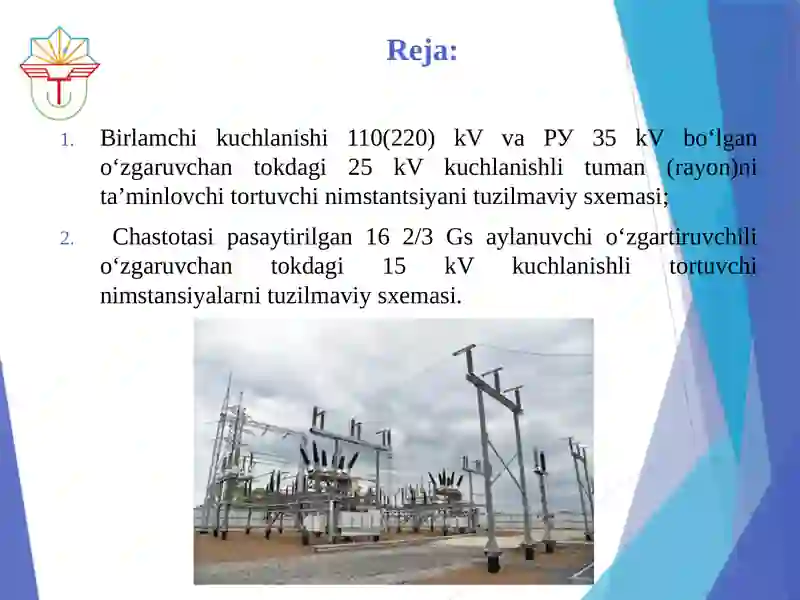 Reja:

1. Birlamchi kuchlanishi 110(220) kV va РУ 35 kV bo‘lgan o‘zgaruvchan tokdagi 25 kV kuchlanishli tuman (rayon)ni ta’minlovchi tortuvchi nimstantsiyani tuzilmaviy sxemasi;

2. Chastotasi pasaytirilgan 16 2/3 Gs aylanuvchi o‘zgartiruvchili o‘zgaruvchan tokdagi 15 kV kuchlanishli tortuvchi nimstansiyalarni tuzilmaviy sxemasi.